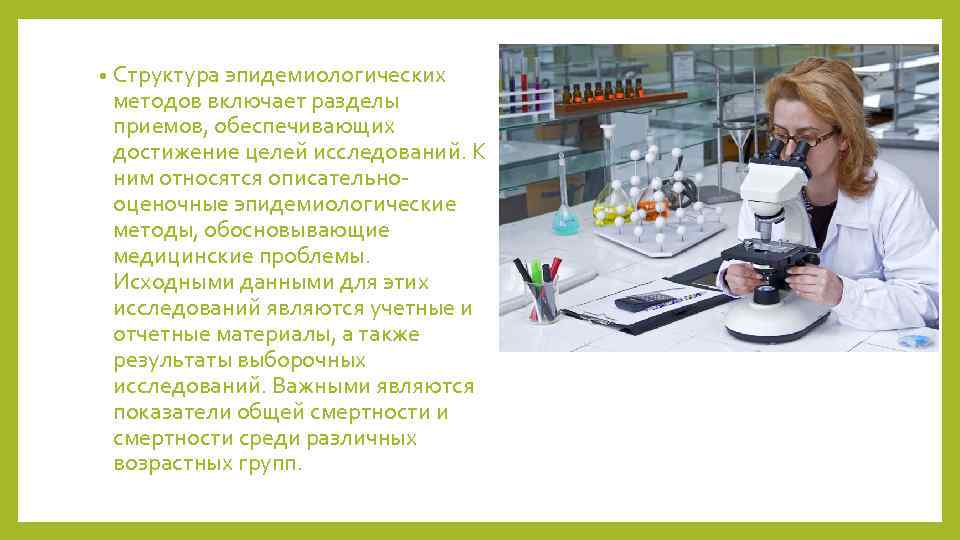 • Структура эпидемиологических методов включает разделы приемов, обеспечивающих достижение целей исследований. К ним относятся описательно-оценочные эпидемиологические методы, обосновывающие медицинские проблемы. Исходными данными для этих исследований являются учетные и отчетные материалы, а также результаты выборочных исследований. Важными являются показатели общей смертности и смертности среди различных возрастных групп.